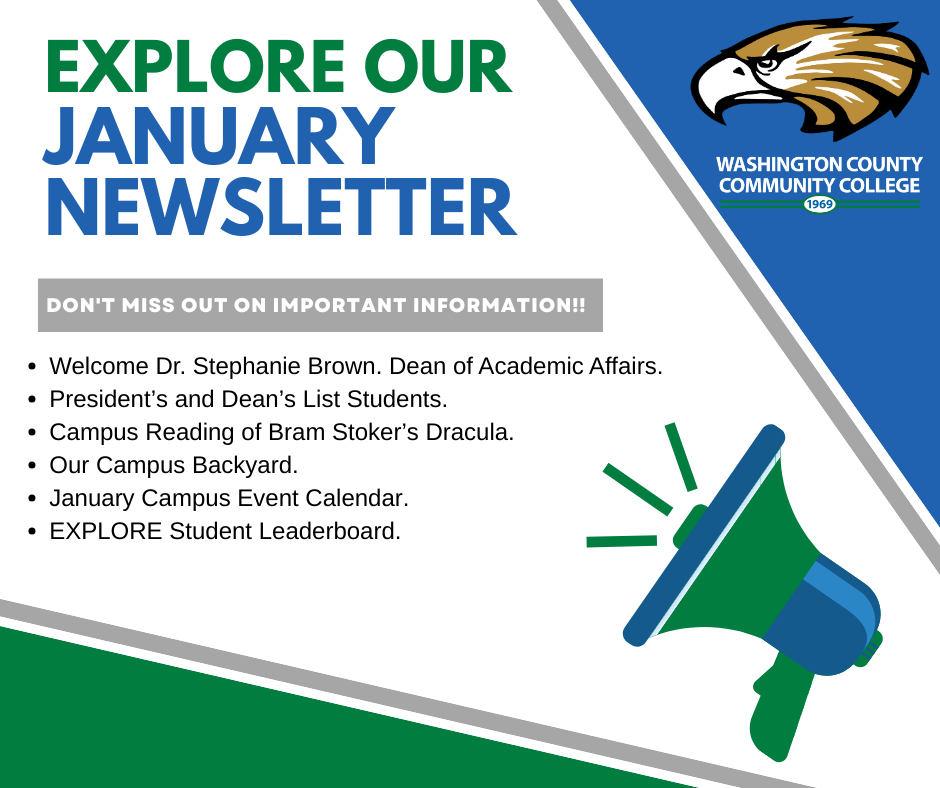 EXPLORE OUR JANUARY NEWSLETTER

WASHINGTON COUNTY COMMUNITY COLLEGE
1969

DON'T MISS OUT ON IMPORTANT INFORMATION!!

- Welcome Dr. Stephanie Brown. Dean of Academic Affairs.
- President's and Dean's List Students.
- Campus Reading of Bram Stoker's Dracula.
- Our Campus Backyard.
- January Campus Event Calendar.
- EXPLORE Student Leaderboard.